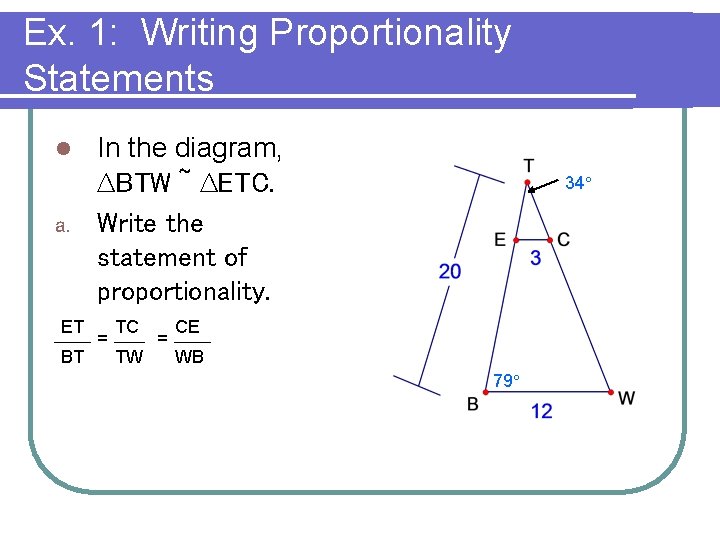 Ex. 1: Writing Proportionality Statements

In the diagram, $\triangle BTW \sim \triangle ETC$.

a. Write the statement of proportionality.

$\frac{ET}{BT} = \frac{TC}{TW} = \frac{CE}{WB}$

T
34°
E
C
3
20
79°
B
W
12